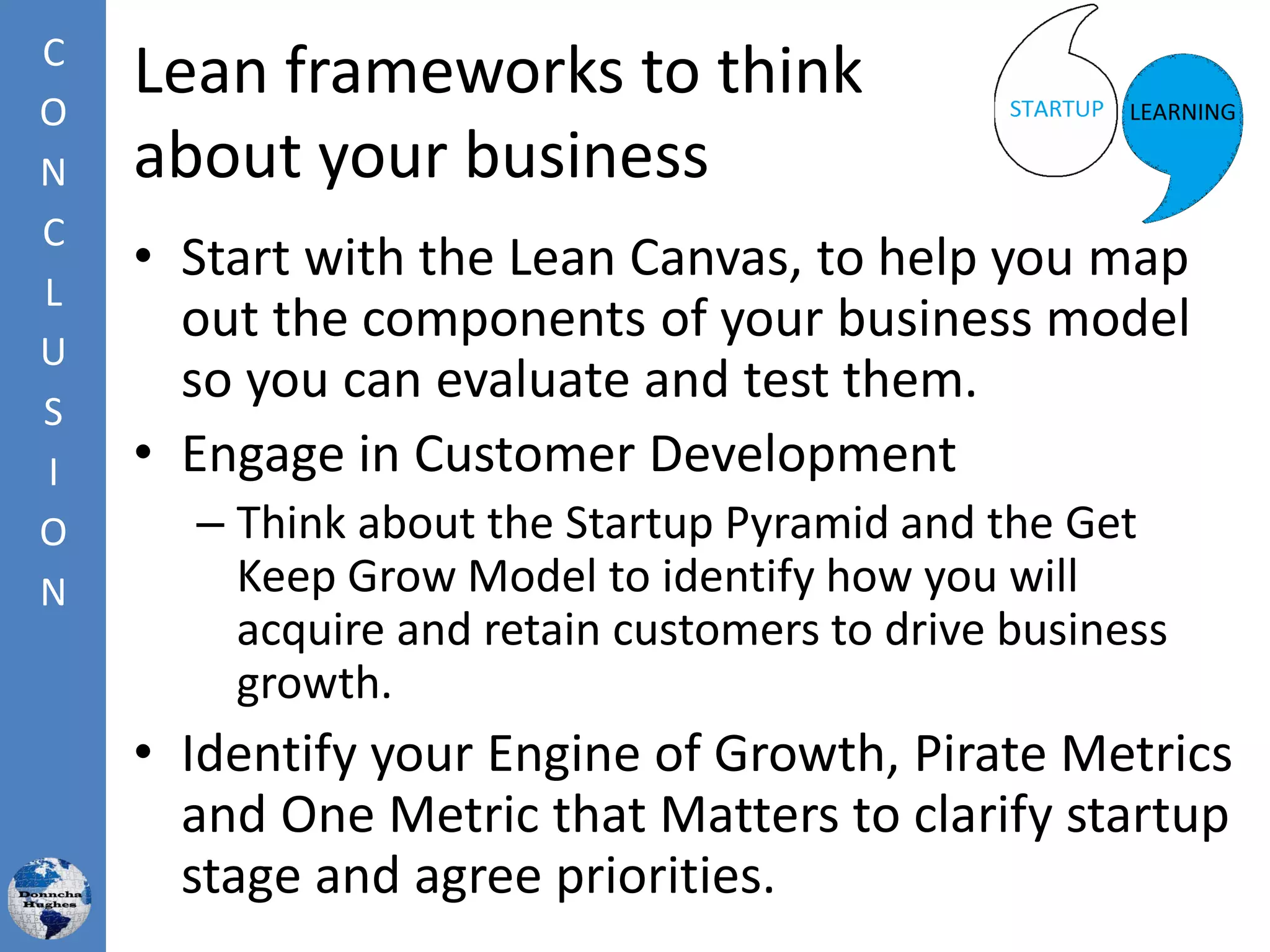 C
O
N
C
L
U
S
I
O
N

Lean frameworks to think about your business

STARTUP LEARNING

• Start with the Lean Canvas, to help you map out the components of your business model so you can evaluate and test them.
• Engage in Customer Development
– Think about the Startup Pyramid and the Get Keep Grow Model to identify how you will acquire and retain customers to drive business growth.
• Identify your Engine of Growth, Pirate Metrics and One Metric that Matters to clarify startup stage and agree priorities.

Donncha Hughes